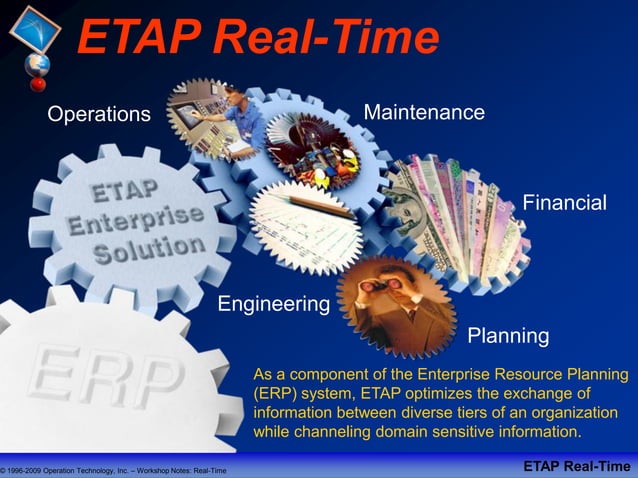 ETAP Real-Time

Operations

Maintenance

ETAP Enterprise Solution

Financial

Engineering

Planning

ERP

As a component of the Enterprise Resource Planning (ERP) system, ETAP optimizes the exchange of information between diverse tiers of an organization while channeling domain sensitive information.

© 1996-2009 Operation Technology, Inc. – Workshop Notes: Real-Time

ETAP Real-Time